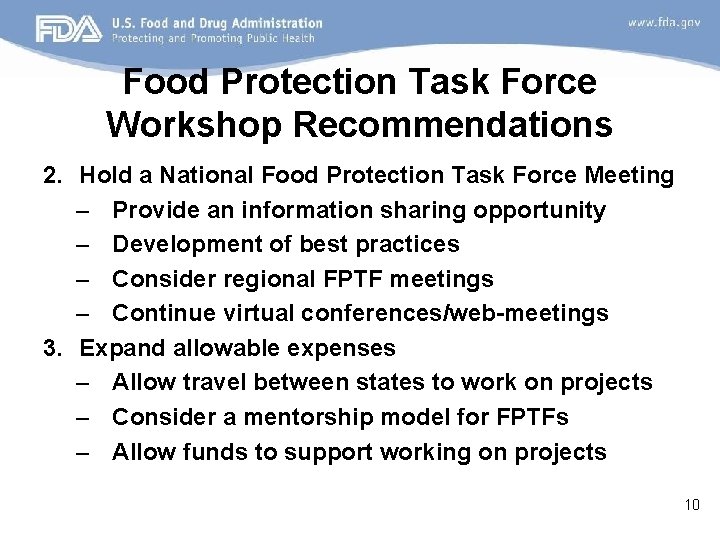 FDA U.S. Food and Drug Administration
Protecting and Promoting Public Health

www.fda.gov

Food Protection Task Force Workshop Recommendations

2. Hold a National Food Protection Task Force Meeting
– Provide an information sharing opportunity
– Development of best practices
– Consider regional FPTF meetings
– Continue virtual conferences/web-meetings

3. Expand allowable expenses
– Allow travel between states to work on projects
– Consider a mentorship model for FPTFs
– Allow funds to support working on projects

10